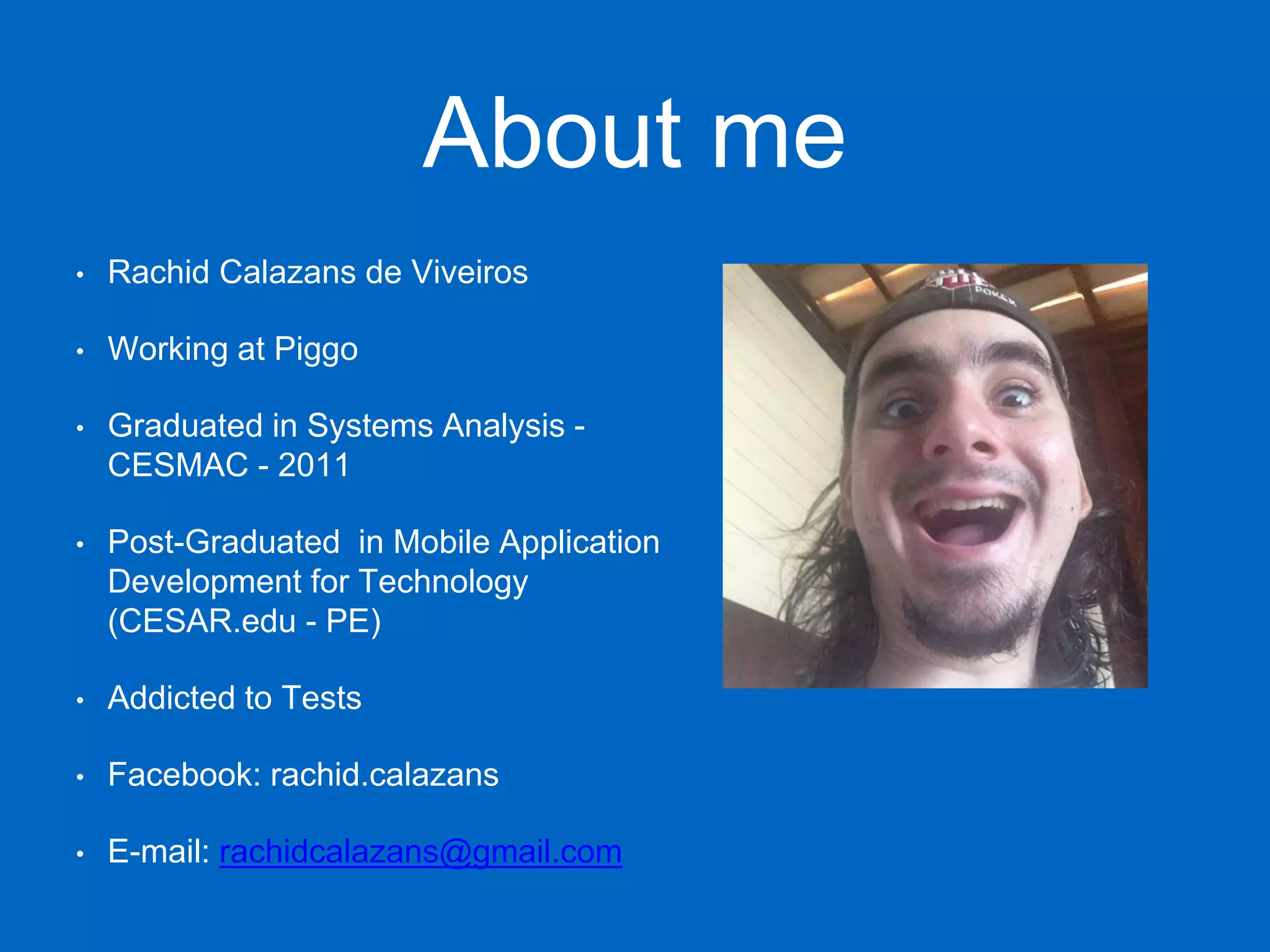 About me

• Rachid Calazans de Viveiros

• Working at Piggo

• Graduated in Systems Analysis - CESMAC - 2011

• Post-Graduated in Mobile Application Development for Technology (CESAR.edu - PE)

• Addicted to Tests

• Facebook: rachid.calazans

• E-mail: rachidcalazans@gmail.com

POKER